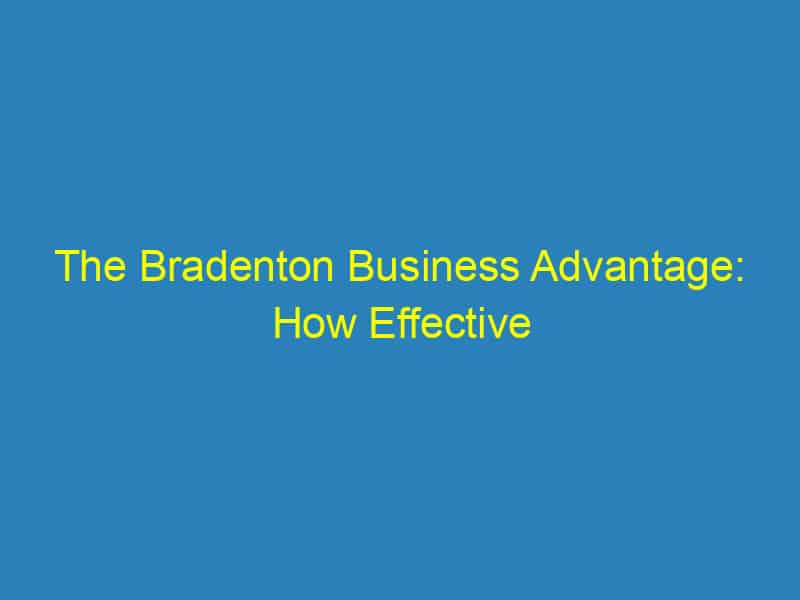 The Bradenton Business Advantage: How Effective